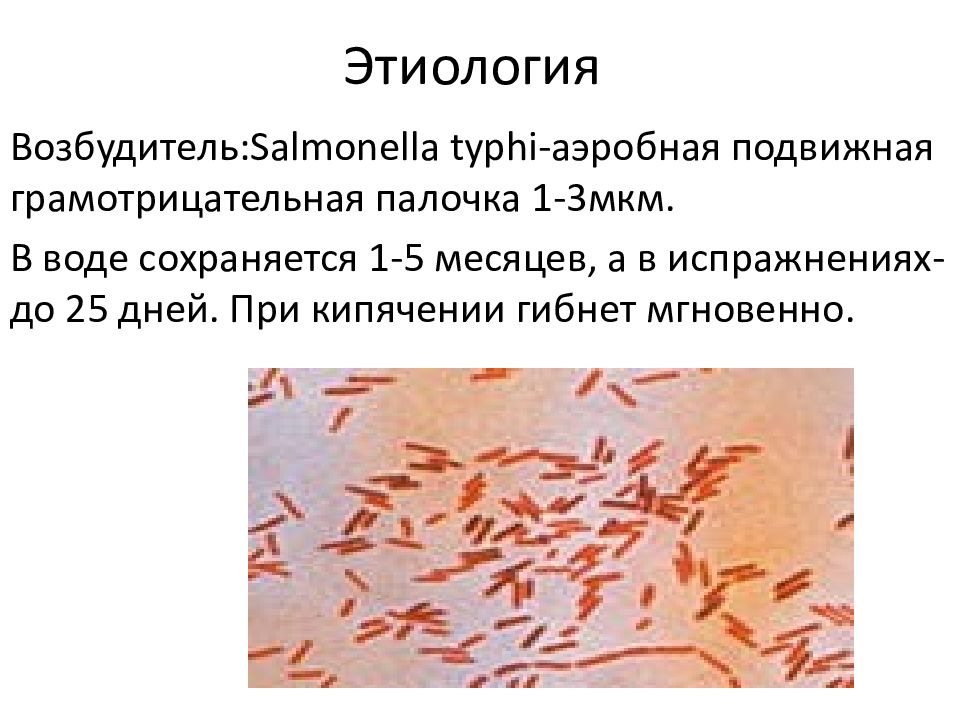 Этиология

Возбудитель:Salmonella typhi-аэробная подвижная грамотрицательная палочка 1-3мкм.

В воде сохраняется 1-5 месяцев, а в испражнениях-до 25 дней. При кипячении гибнет мгновенно.